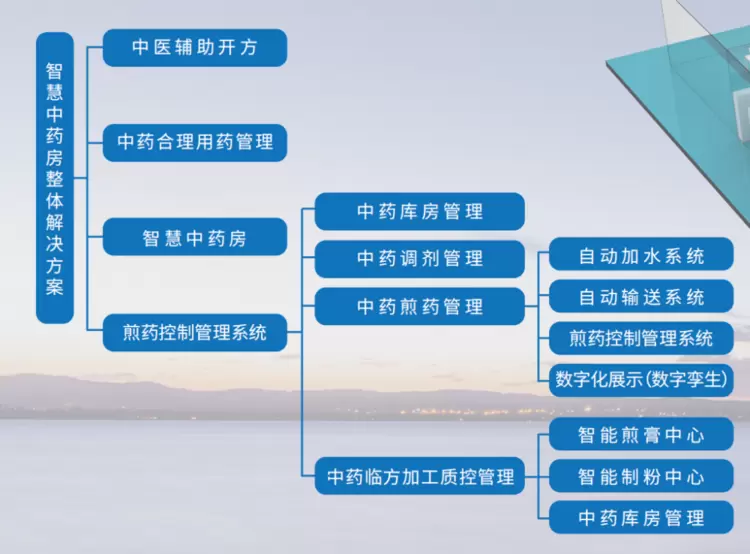 智慧中药房整体解决方案

中医辅助开方

中药合理用药管理

智慧中药房

煎药控制管理系统

中药库房管理

中药调剂管理

中药煎药管理

中药临方加工质控管理

自动加水系统

自动输送系统

煎药控制管理系统

数字化展示(数字孪生)

智能煎膏中心

智能制粉中心

中药库房管理